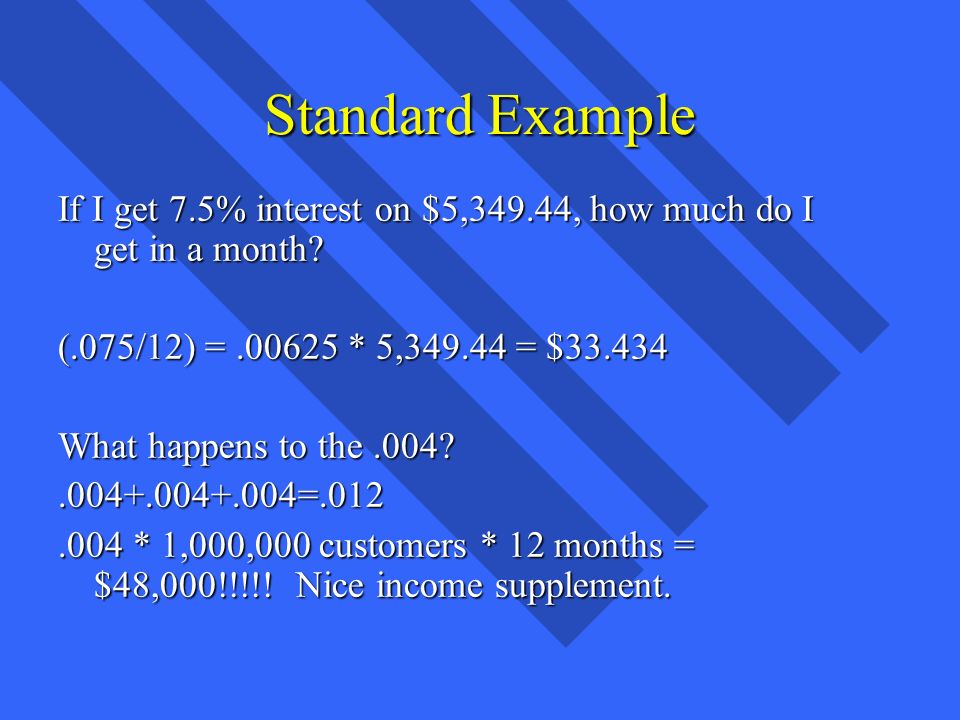 Standard Example

If I get 7.5% interest on \$5,349.44, how much do I get in a month?

(.075/12) = .00625 * 5,349.44 = \$33.434

What happens to the .004?

.004+.004+.004=.012

.004 * 1,000,000 customers * 12 months = \$48,000!!!!! Nice income supplement.